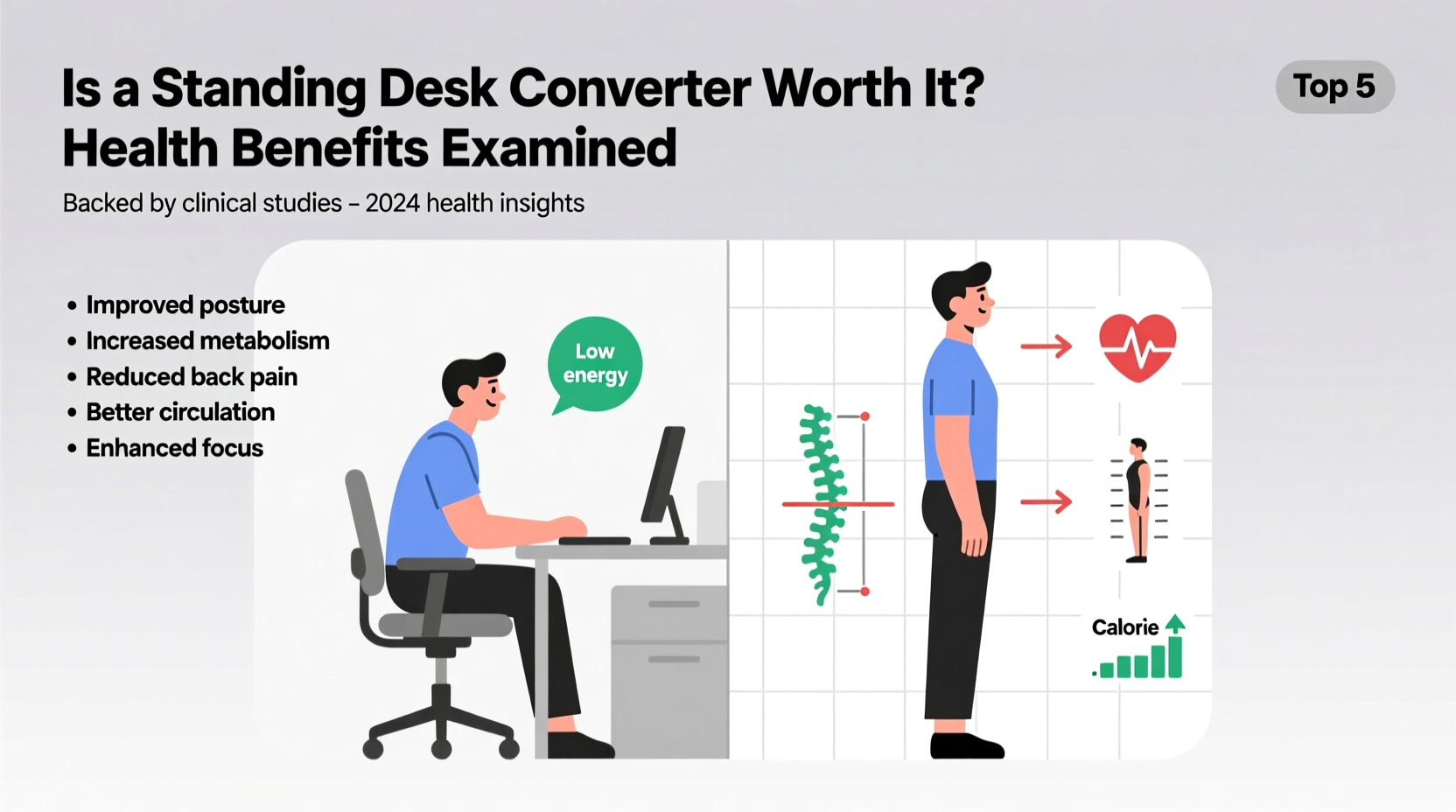 Is a Standing Desk Converter Worth It?
Health Benefits Examined

Top 5

Backed by clinical studies – 2024 health insights

• Improved posture
• Increased metabolism
• Reduced back pain
• Better circulation
• Enhanced focus

Low energy

Calorie